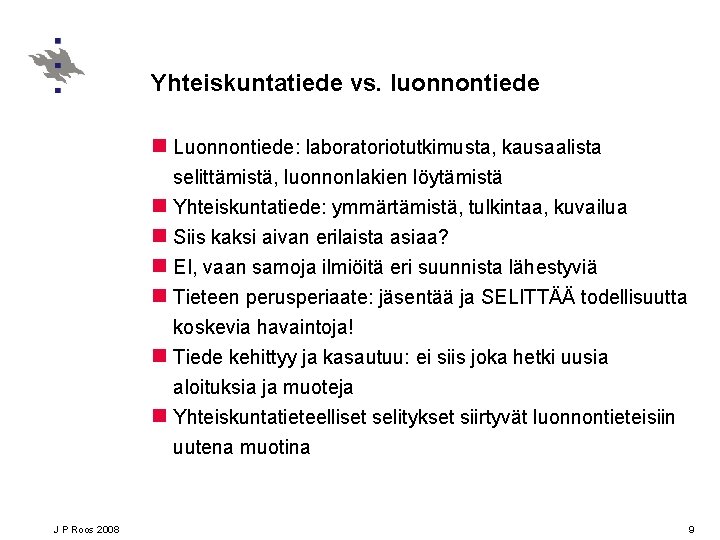 Yhteiskuntatiede vs. luonnontiede

Luonnontiede: laboratoriotutkimusta, kausaalista selittämistä, luonnonlakien löytämistä

Yhteiskuntatiede: ymmärtämistä, tulkintaa, kuvailua

Siis kaksi aivan erilaista asiaa?

EI, vaan samoja ilmiöitä eri suunnista lähestyviä

Tieteen perusperiaate: jäsentää ja SELITTÄÄ todellisuutta koskevia havaintoja!

Tiede kehittyy ja kasautuu: ei siis joka hetki uusia aloituksia ja muoteja

Yhteiskuntatieteelliset selitykset siirtyvät luonnontieteisiin uutena muotina

J P Roos 2008

9